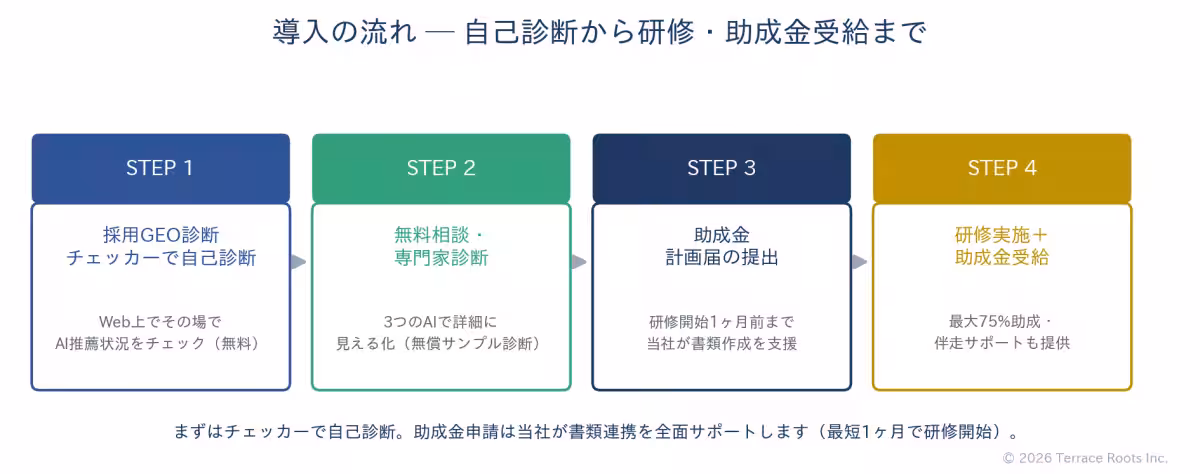 導入の流れ — 自己診断から研修・助成金受給まで

STEP 1

採用GEO診断
チェッカーで自己診断

Web上でその場で
AI推薦状況をチェック（無料）

STEP 2

無料相談・
専門家診断

3つのAIで詳細に
見える化（無償サンプル診断）

STEP 3

助成金
計画届の提出

研修開始1ヶ月前まで
当社が書類作成を支援

STEP 4

研修実施＋
助成金受給

最大75%助成・
伴走サポートも提供

まずはチェッカーで自己診断。助成金申請は当社が書類連携を全面サポートします（最短1ヶ月で研修開始）。

© 2026 Terrace Roots Inc.